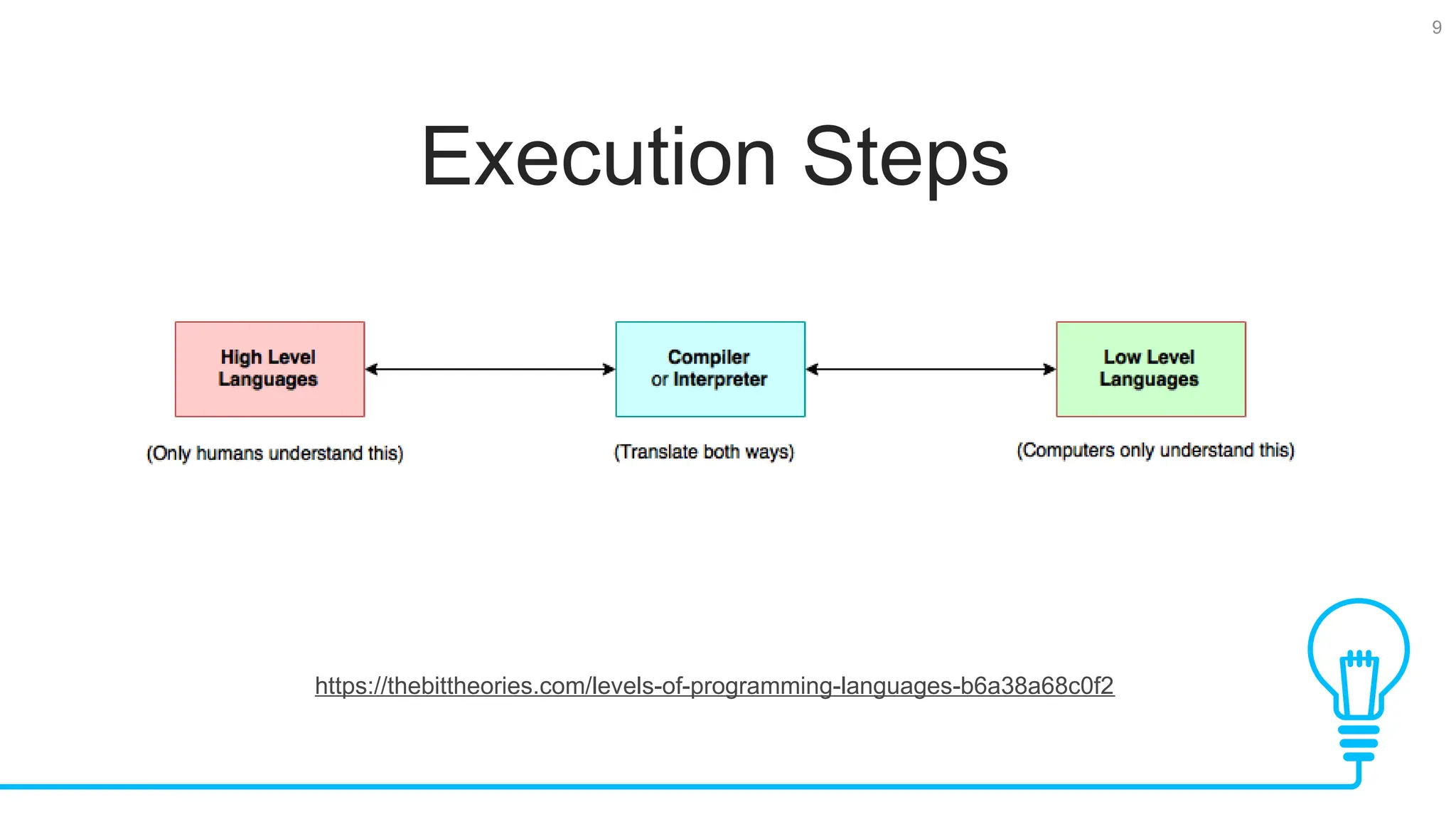 9

Execution Steps

High Level Languages

Compiler or Interpreter

Low Level Languages

(Only humans understand this)

(Translate both ways)

(Computers only understand this)

https://thebittheories.com/levels-of-programming-languages-b6a38a68c0f2